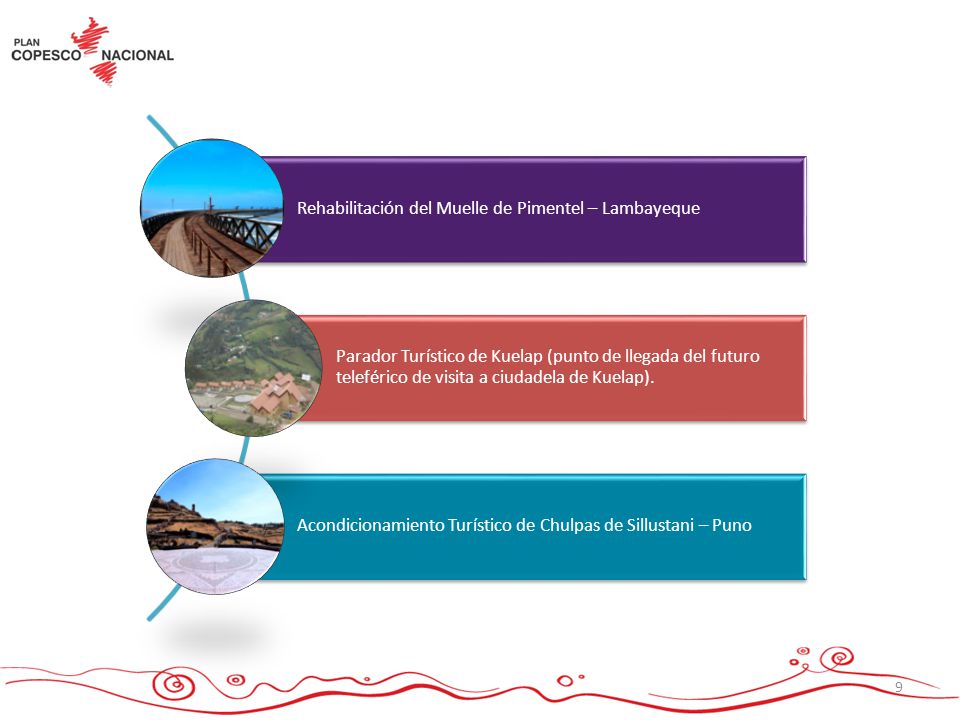 PLAN
COPESCO NACIONAL

Rehabilitación del Muelle de Pimentel – Lambayeque

Parador Turístico de Kuelap (punto de llegada del futuro teleférico de visita a ciudadela de Kuelap).

Acondicionamiento Turístico de Chulpas de Sillustani – Puno

9